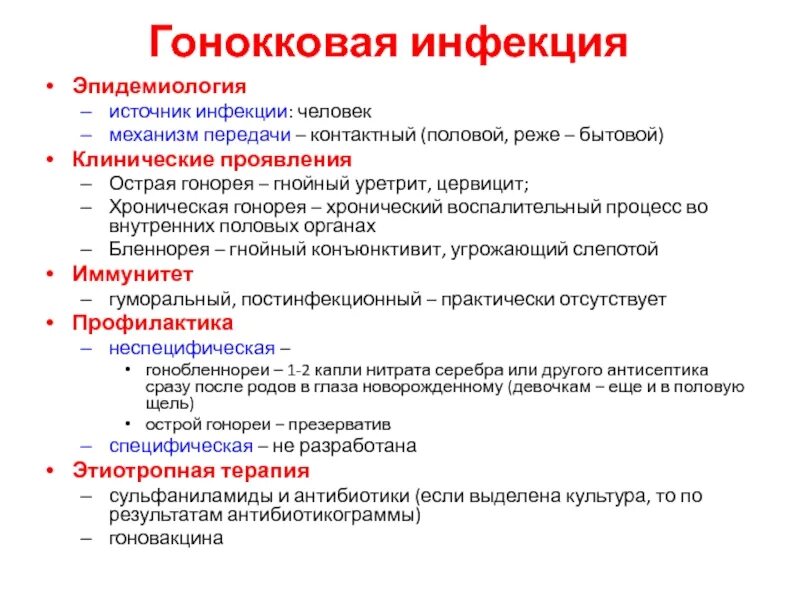 Гонокковая инфекция

• Эпидемиология
– источник инфекции: человек
– механизм передачи – контактный (половой, реже – бытовой)
• Клинические проявления
– Острая гонорея – гнойный уретрит, цервицит;
– Хроническая гонорея – хронический воспалительный процесс во внутренних половых органах
– Бленнорея – гнойный конъюнктивит, угрожающий слепотой
• Иммунитет
– гуморальный, постинфекционный – практически отсутствует
• Профилактика
– неспецифическая –
• гонобленнореи – 1-2 капли нитрата серебра или другого антисептика сразу после родов в глаза новорожденному (девочкам – еще и в половую щель)
• острой гонореи – презерватив
– специфическая – не разработана
• Этиотропная терапия
– сульфаниламиды и антибиотики (если выделена культура, то по результатам антибиотикограммы)
– гоновакцина